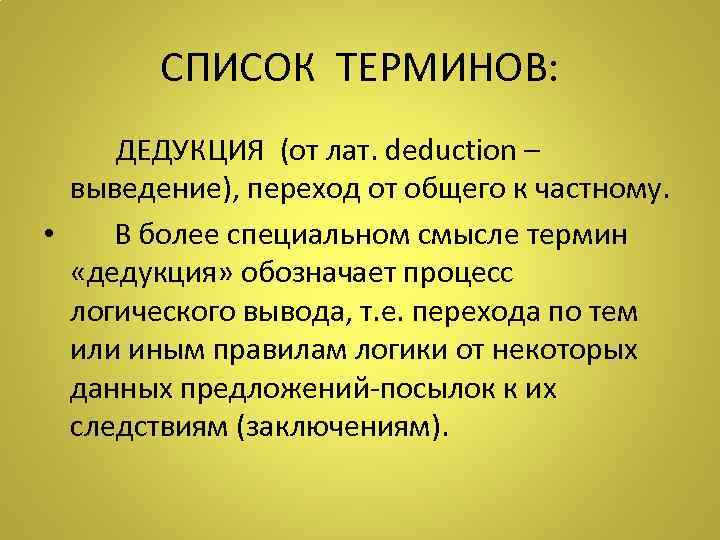 СПИСОК ТЕРМИНОВ:

ДЕДУКЦИЯ (от лат. deduction – выведение), переход от общего к частному.

• В более специальном смысле термин «дедукция» обозначает процесс логического вывода, т.е. перехода по тем или иным правилам логики от некоторых данных предложений-посылок к их следствиям (заключениям).